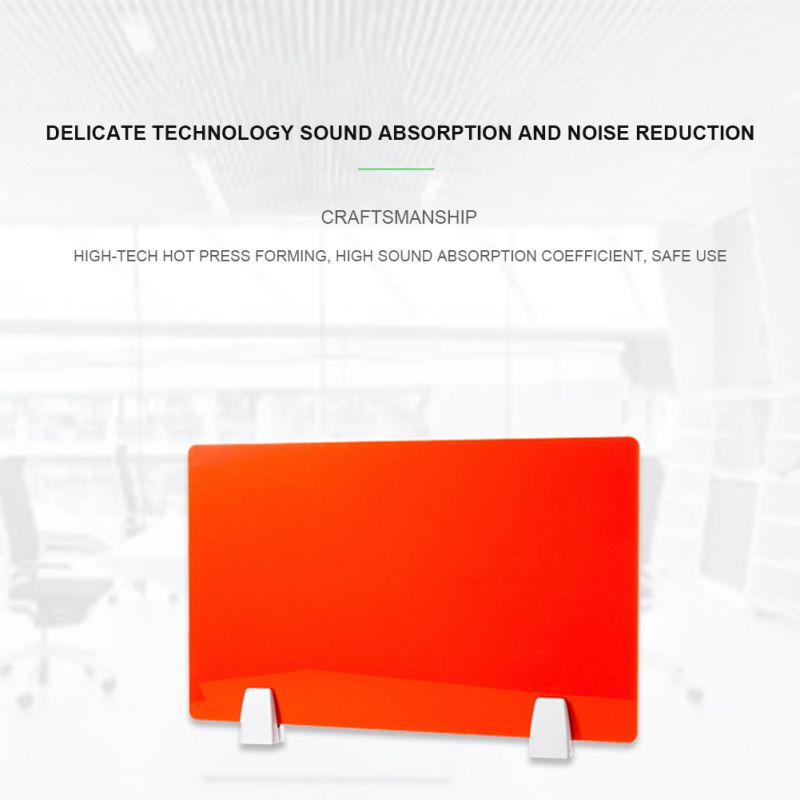 DELICATE TECHNOLOGY SOUND ABSORPTION AND NOISE REDUCTION

CRAFTSMANSHIP

HIGH-TECH HOT PRESS FORMING, HIGH SOUND ABSORPTION COEFFICIENT, SAFE USE